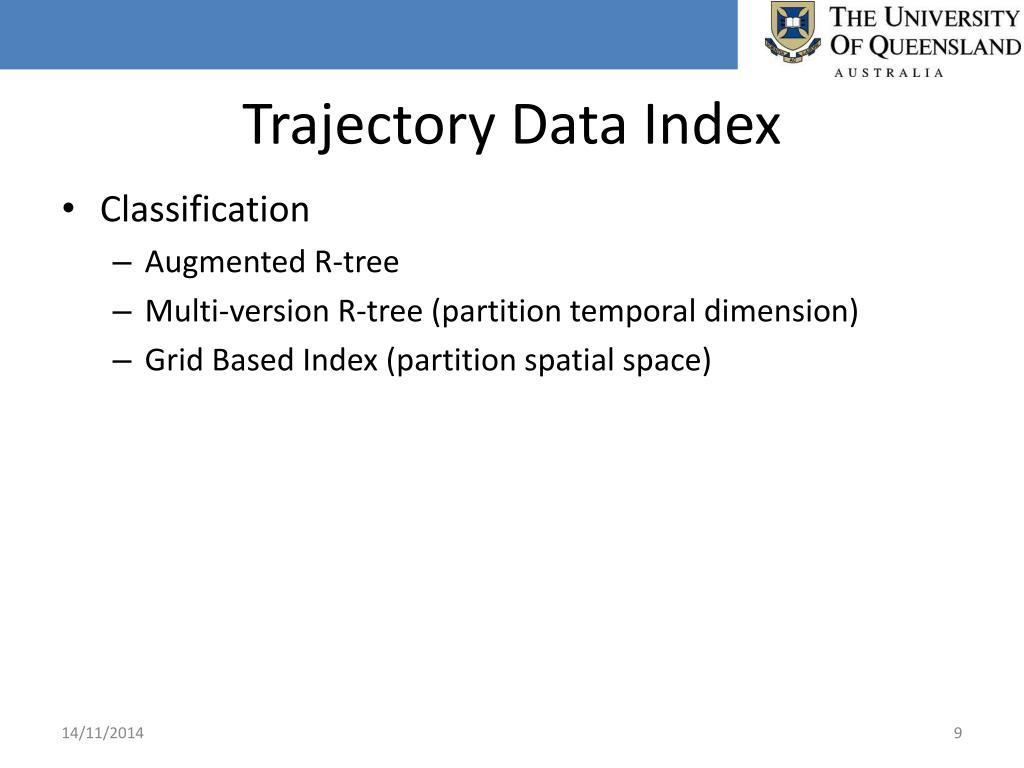 THE UNIVERSITY OF QUEENSLAND
AUSTRALIA

Trajectory Data Index

• Classification
– Augmented R-tree
– Multi-version R-tree (partition temporal dimension)
– Grid Based Index (partition spatial space)

14/11/2014

9